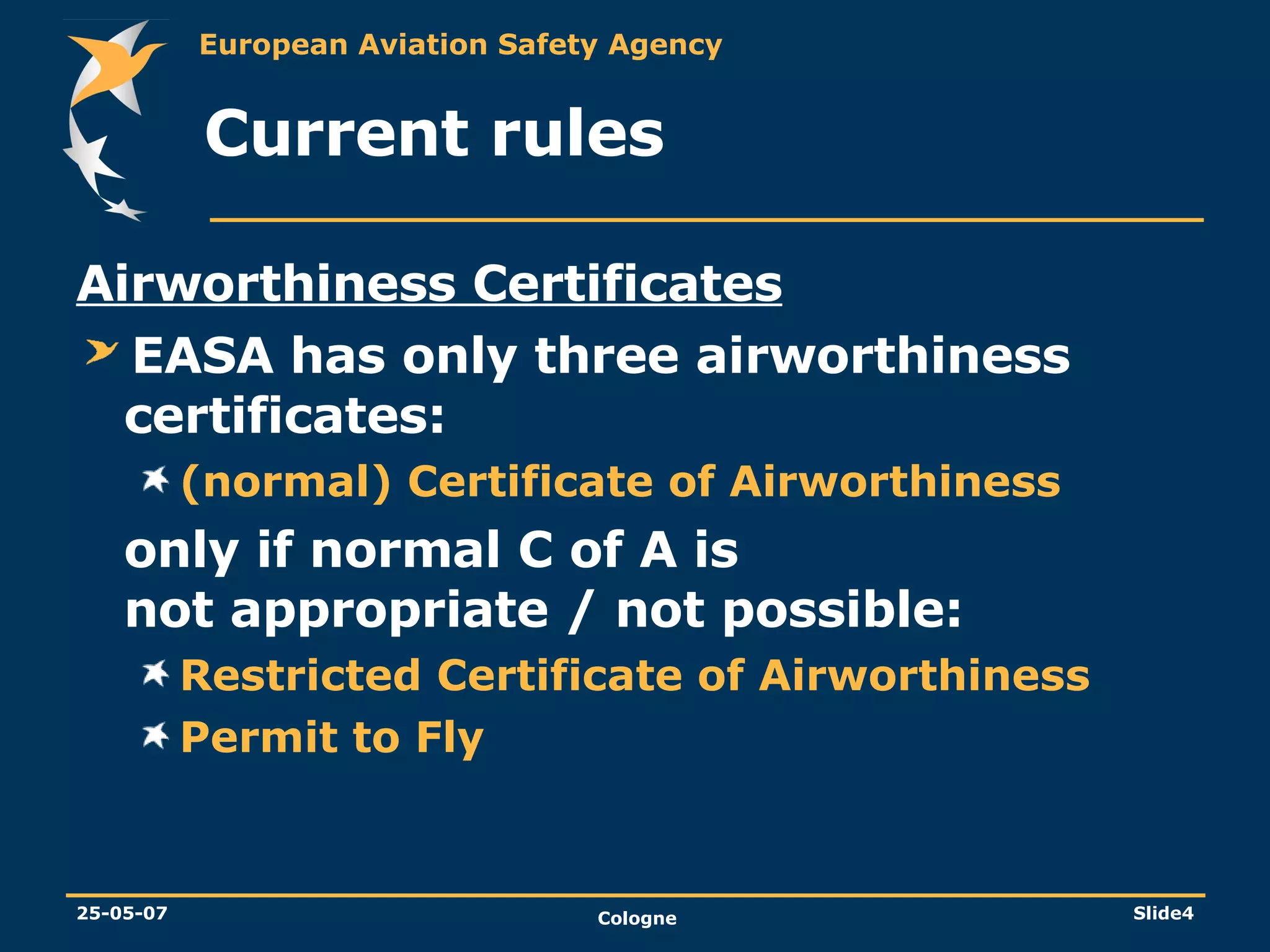 European Aviation Safety Agency

Current rules

Airworthiness Certificates

EASA has only three airworthiness certificates:

(normal) Certificate of Airworthiness

only if normal C of A is not appropriate / not possible:

Restricted Certificate of Airworthiness

Permit to Fly

25-05-07

Cologne

Slide4